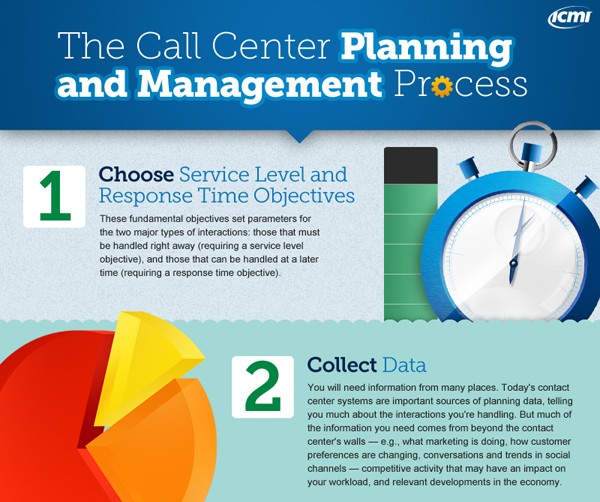 ICMI

The Call Center Planning and Management Process

1

Choose Service Level and Response Time Objectives

These fundamental objectives set parameters for the two major types of interactions: those that must be handled right away (requiring a service level objective), and those that can be handled at a later time (requiring a response time objective).

2

Collect Data

You will need information from many places. Today's contact center systems are important sources of planning data, telling you much about the interactions you're handling. But much of the information you need comes from beyond the contact center's walls — e.g., what marketing is doing, how customer preferences are changing, conversations and trends in social channels — competitive activity that may have an impact on your workload, and relevant developments in the economy.